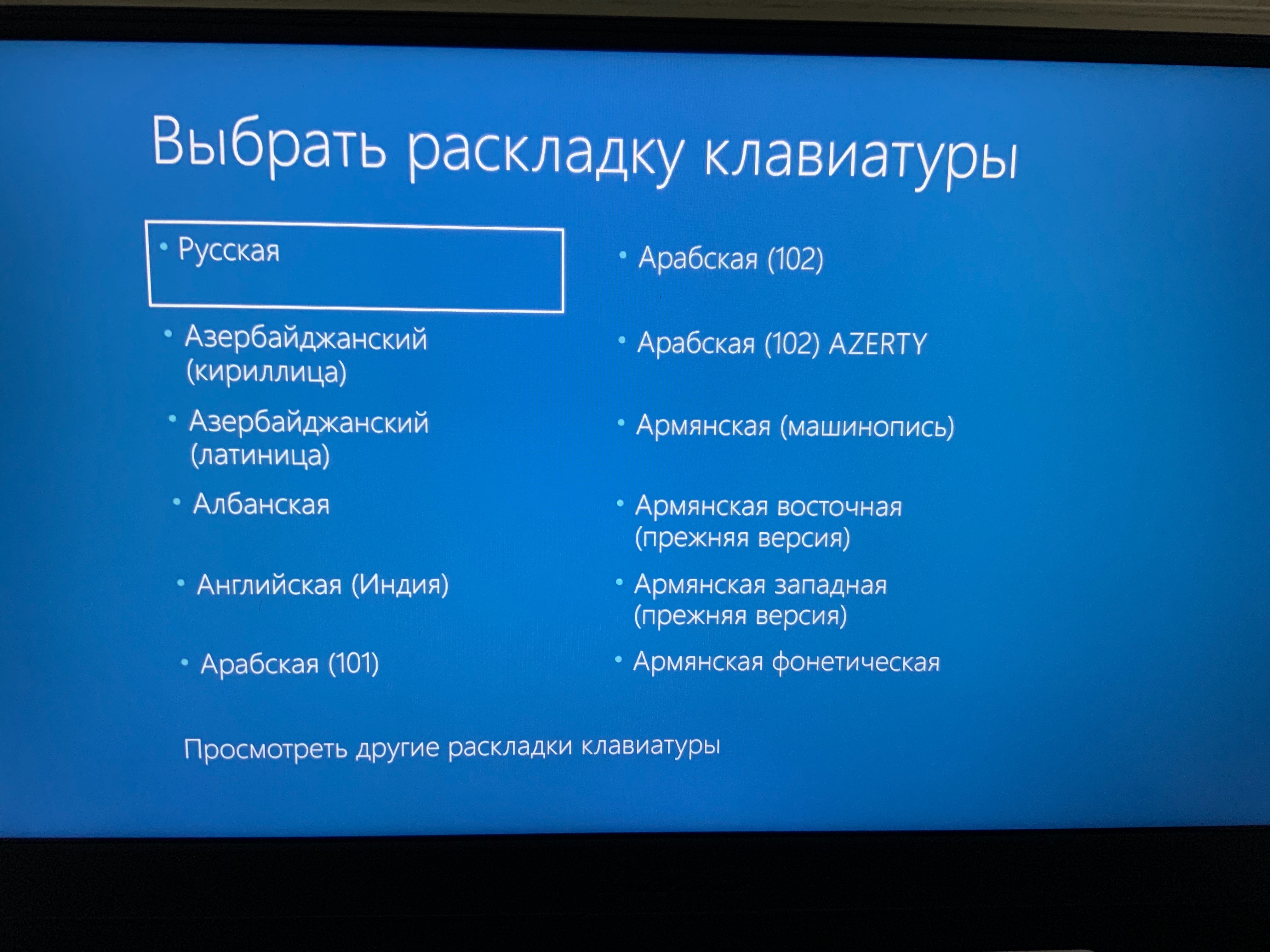 Выбрать раскладку клавиатуры

• Русская

• Азербайджанский (кириллица)

• Азербайджанский (латиница)

• Албанская

• Английская (Индия)

• Арабская (101)

• Арабская (102)

• Арабская (102) AZERTY

• Армянская (машинопись)

• Армянская восточная (прежняя версия)

• Армянская западная (прежняя версия)

• Армянская фонетическая

Просмотреть другие раскладки клавиатуры